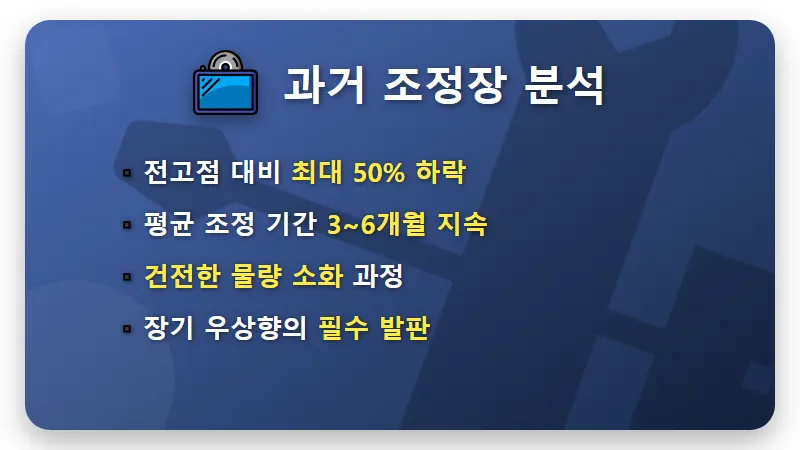 과거 조정장 분석

▪ 전고점 대비 최대 50% 하락
▪ 평균 조정 기간 3~6개월 지속
▪ 건전한 물량 소화 과정
▪ 장기 우상향의 필수 발판